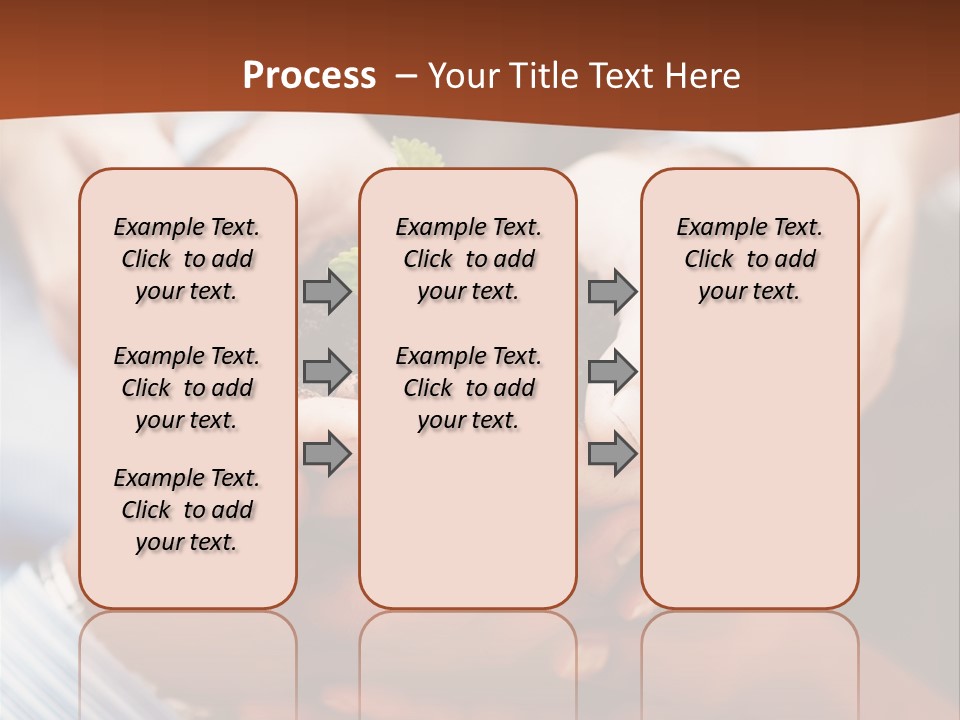 Process – Your Title Text Here

Example Text. Click to add your text.

Example Text. Click to add your text.

Example Text. Click to add your text.

Example Text. Click to add your text.

Example Text. Click to add your text.

Example Text. Click to add your text.